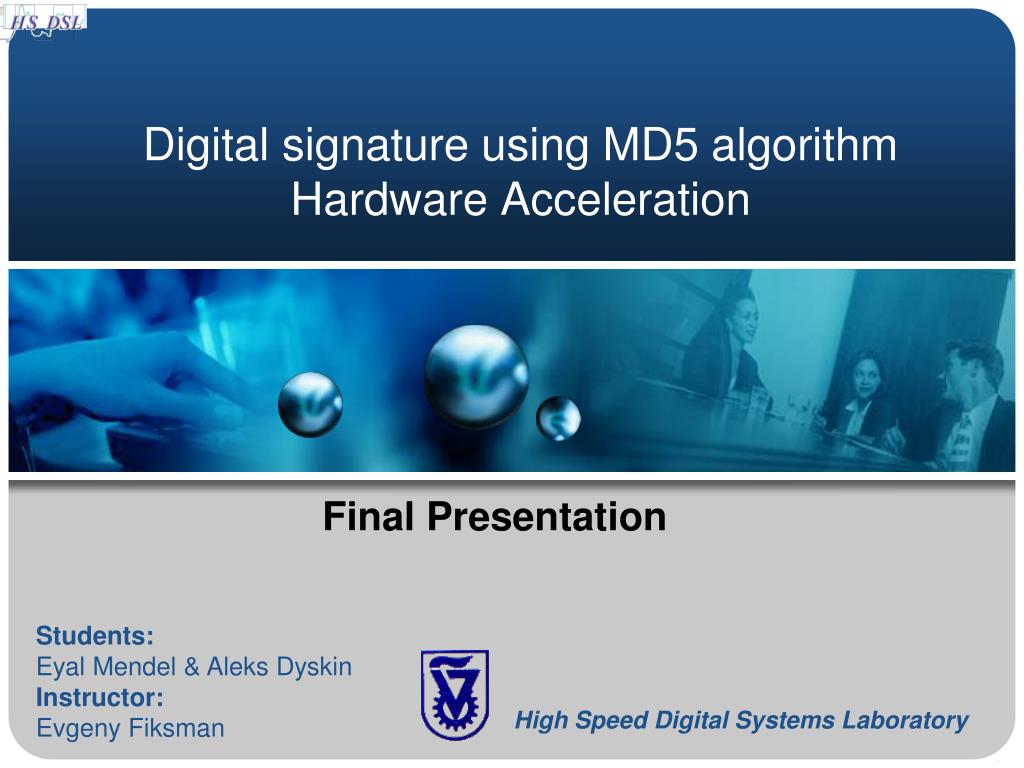 HS_DSL

Digital signature using MD5 algorithm Hardware Acceleration

Final Presentation

Students:
Eyal Mendel & Aleks Dyskin
Instructor:
Evgeny Fiksman

High Speed Digital Systems Laboratory